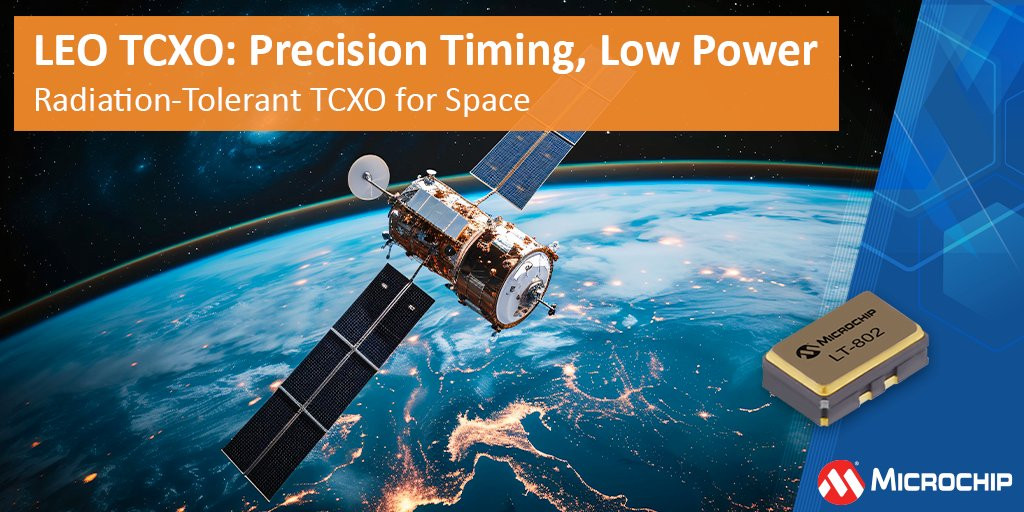 LEO TCXO: Precision Timing, Low Power
Radiation-Tolerant TCXO for Space

MICROCHIP
LT-802

MICROCHIP